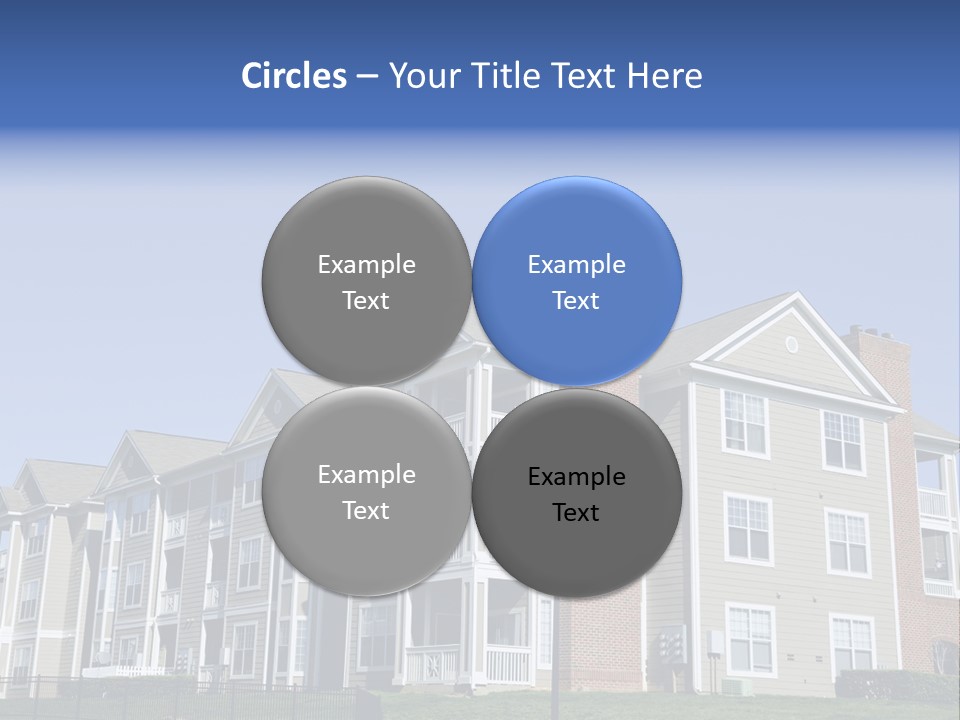 Circles – Your Title Text Here

Example Text

Example Text

Example Text

Example Text